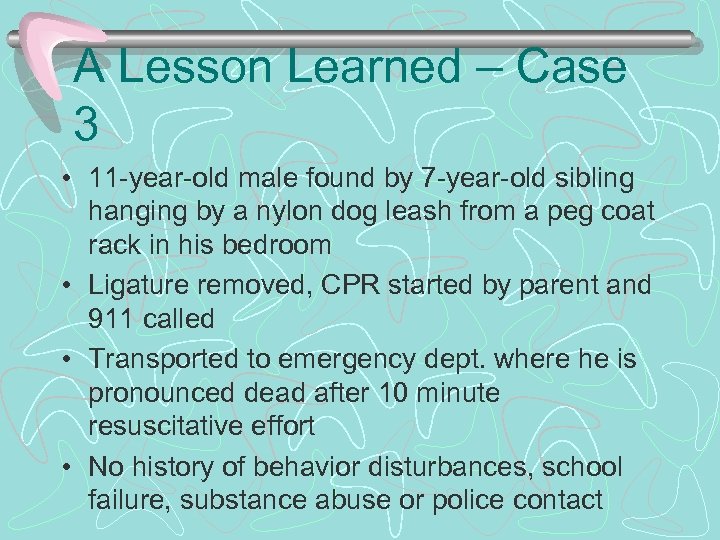 A Lesson Learned – Case 3

• 11-year-old male found by 7-year-old sibling hanging by a nylon dog leash from a peg coat rack in his bedroom
• Ligature removed, CPR started by parent and 911 called
• Transported to emergency dept. where he is pronounced dead after 10 minute resuscitative effort
• No history of behavior disturbances, school failure, substance abuse or police contact